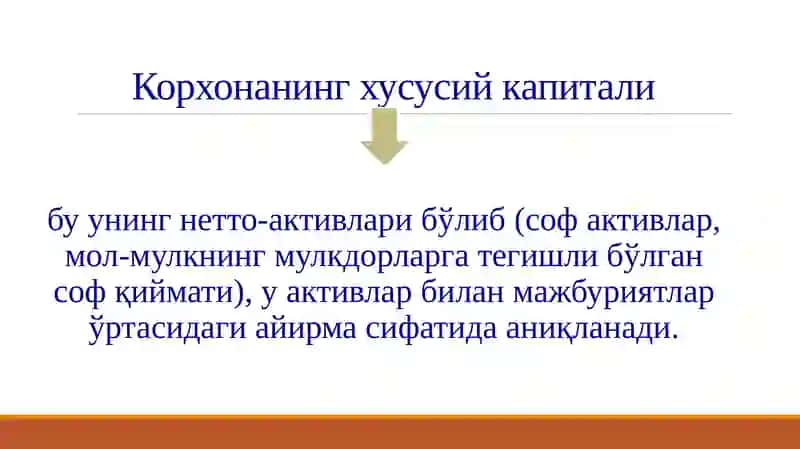 Корхонанинг хусусий капитали

бу унинг нетто-активлари бўлиб (соф активлар, мол-мулкнинг мулкдорларга тегишли бўлган соф қиймати), у активлар билан мажбуриятлар ўртасидаги айирма сифатида аниқланади.